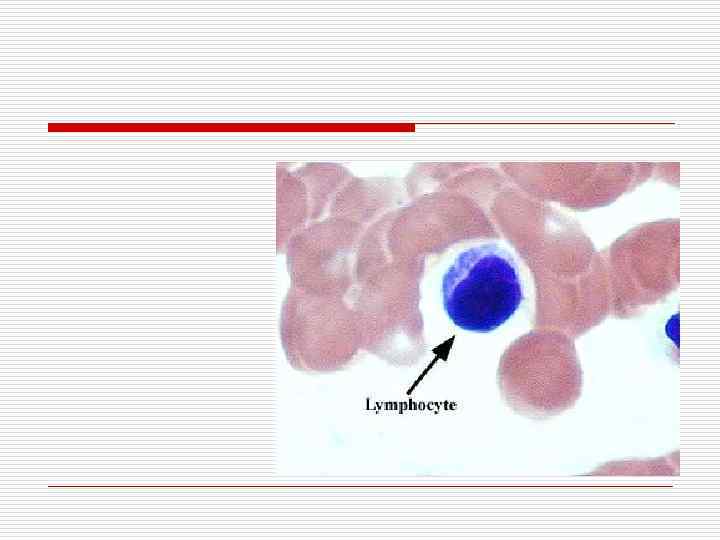 Lymphocyte